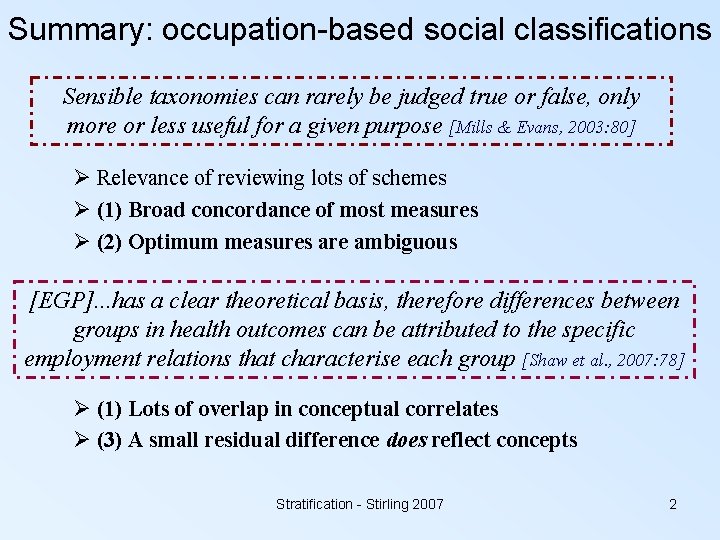 Summary: occupation-based social classifications

Sensible taxonomies can rarely be judged true or false, only more or less useful for a given purpose [Mills & Evans, 2003:80]

➢ Relevance of reviewing lots of schemes
➢ (1) Broad concordance of most measures
➢ (2) Optimum measures are ambiguous

[EGP]...has a clear theoretical basis, therefore differences between groups in health outcomes can be attributed to the specific employment relations that characterise each group [Shaw et al., 2007:78]

➢ (1) Lots of overlap in conceptual correlates
➢ (3) A small residual difference does reflect concepts

Stratification - Stirling 2007

2